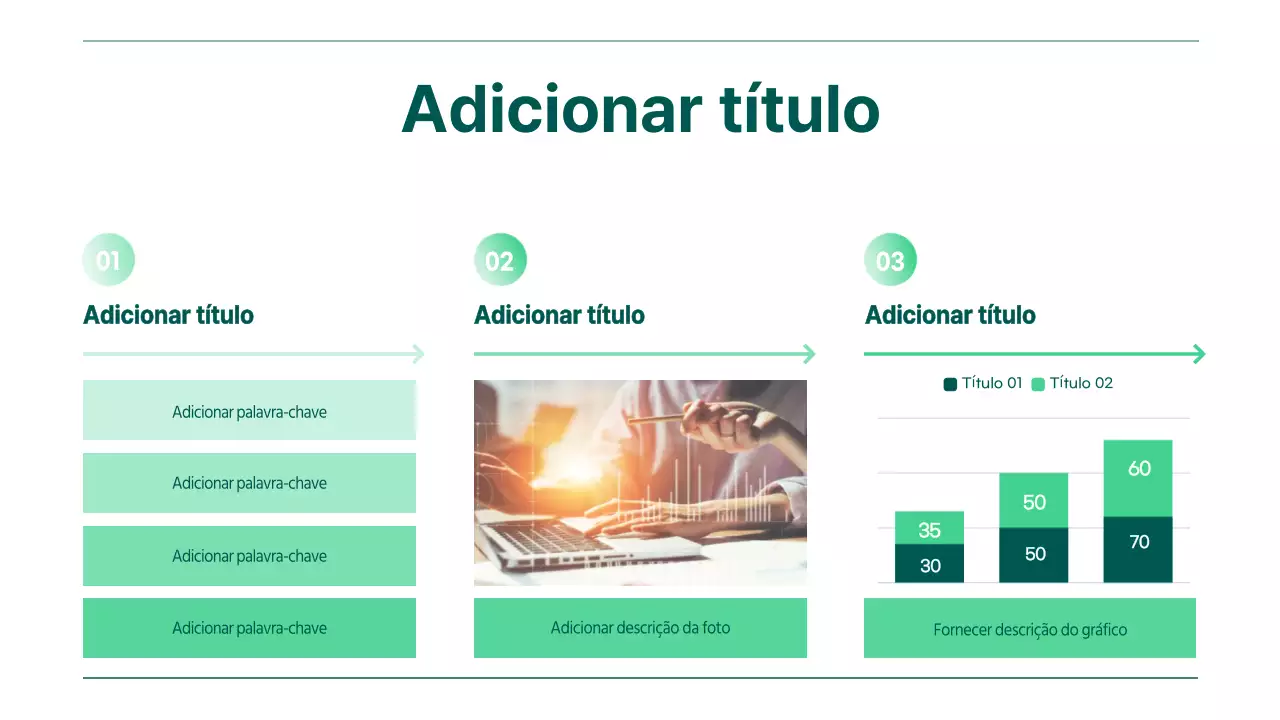 Adicionar título

01

Adicionar título

Adicionar palavra-chave

Adicionar palavra-chave

Adicionar palavra-chave

Adicionar palavra-chave

02

Adicionar título

Adicionar descrição da foto

03

Adicionar título

Título 01 Título 02

35
30

50
50

60
70

Fornecer descrição do gráfico